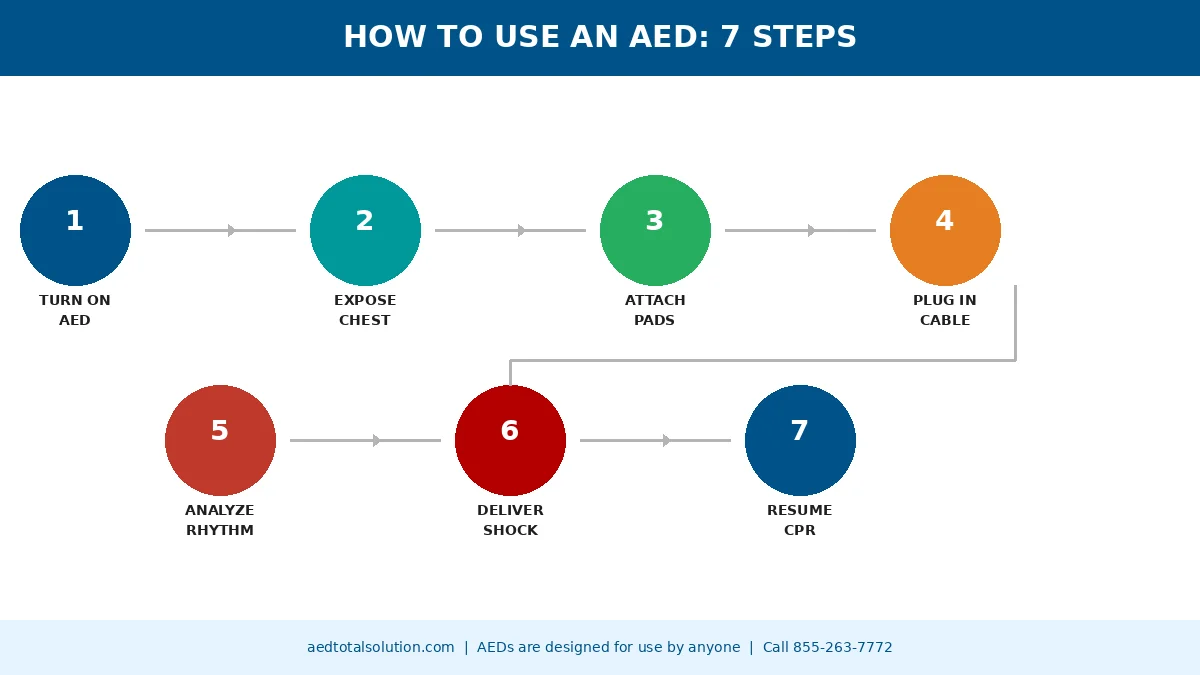 HOW TO USE AN AED: 7 STEPS

1
TURN ON AED

2
EXPOSE CHEST

3
ATTACH PADS

4
PLUG IN CABLE

5
ANALYZE RHYTHM

6
DELIVER SHOCK

7
RESUME CPR

aedtotalsolution.com | AEDs are designed for use by anyone | Call 855-263-7772